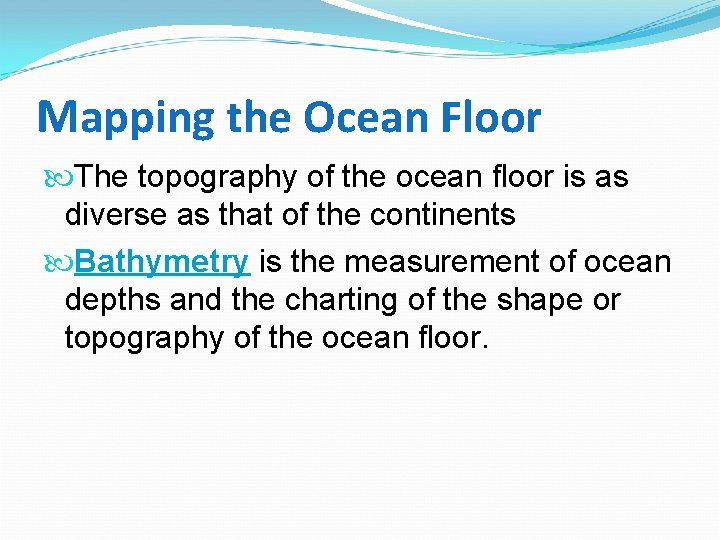 Mapping the Ocean Floor

The topography of the ocean floor is as diverse as that of the continents

Bathymetry is the measurement of ocean depths and the charting of the shape or topography of the ocean floor.